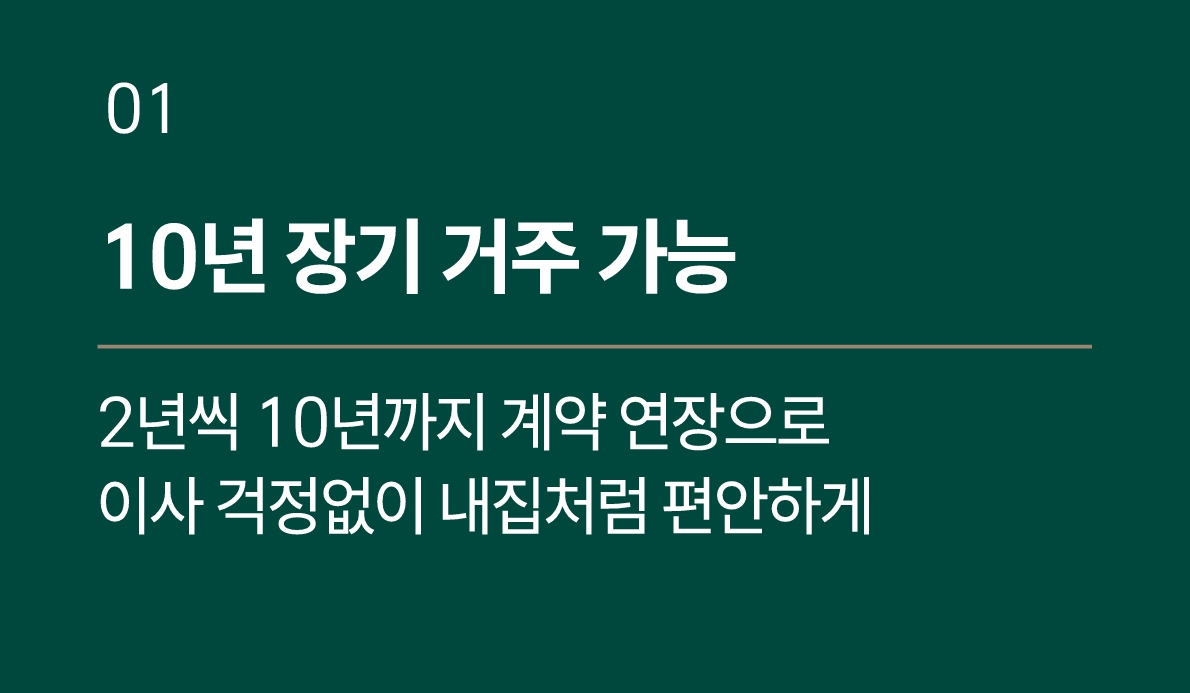 01

10년 장기 거주 가능

2년씩 10년까지 계약 연장으로
이사 걱정없이 내집처럼 편안하게